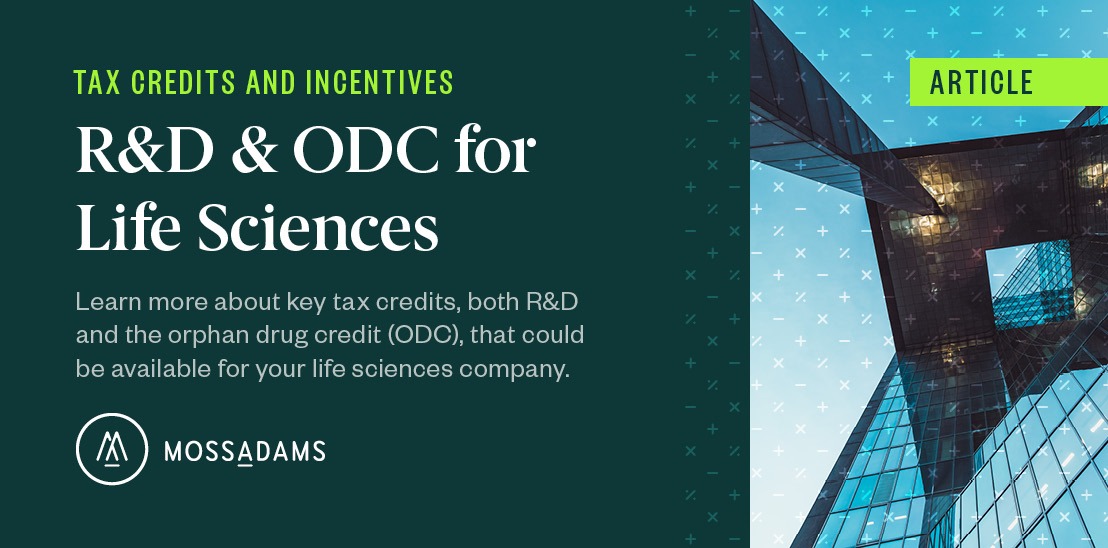 TAX CREDITS AND INCENTIVES

R&D & ODC for Life Sciences

Learn more about key tax credits, both R&D and the orphan drug credit (ODC), that could be available for your life sciences company.

MOSSADAMS

ARTICLE